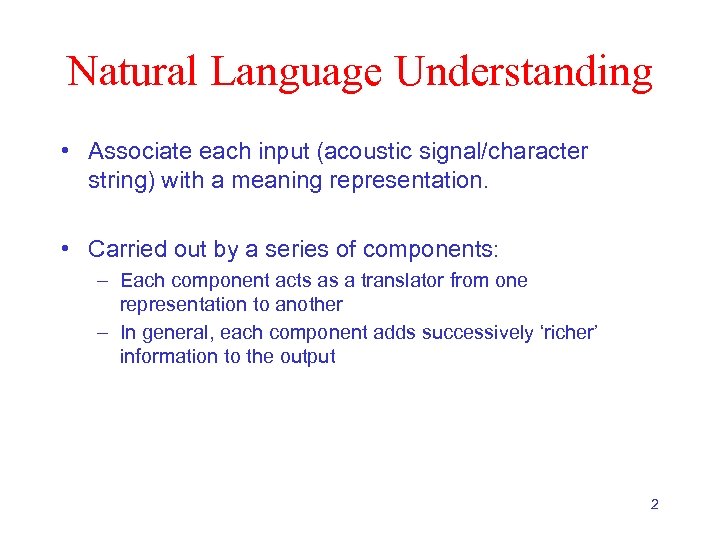 Natural Language Understanding

• Associate each input (acoustic signal/character string) with a meaning representation.

• Carried out by a series of components:
– Each component acts as a translator from one representation to another
– In general, each component adds successively ‘richer’ information to the output

2